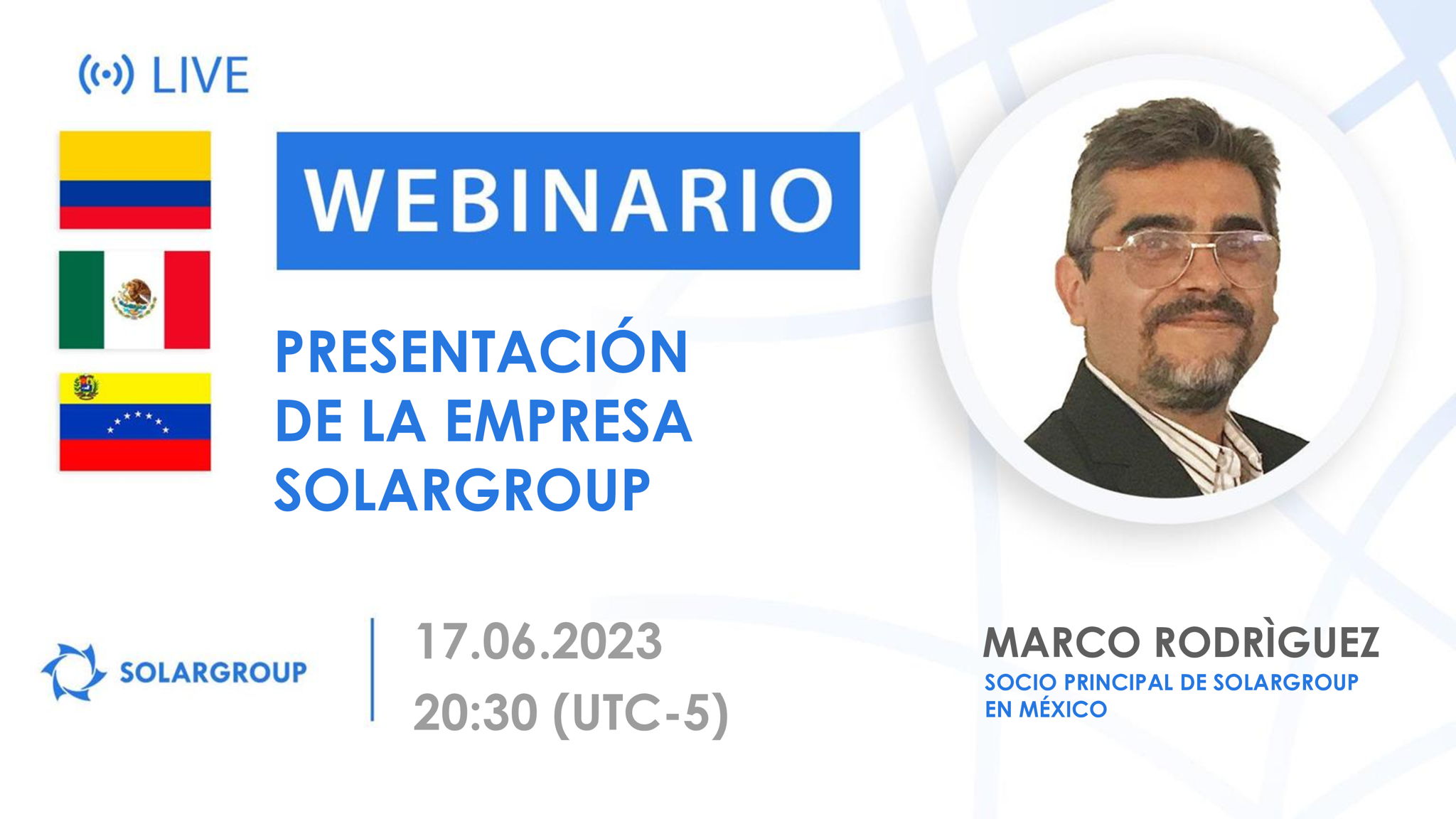 LIVE

WEBINARIO

PRESENTACIÓN DE LA EMPRESA SOLARGROUP

SOLARGROUP

17.06.2023
20:30 (UTC-5)

MARCO RODRÌGUEZ
SOCIO PRINCIPAL DE SOLARGROUP EN MÉXICO